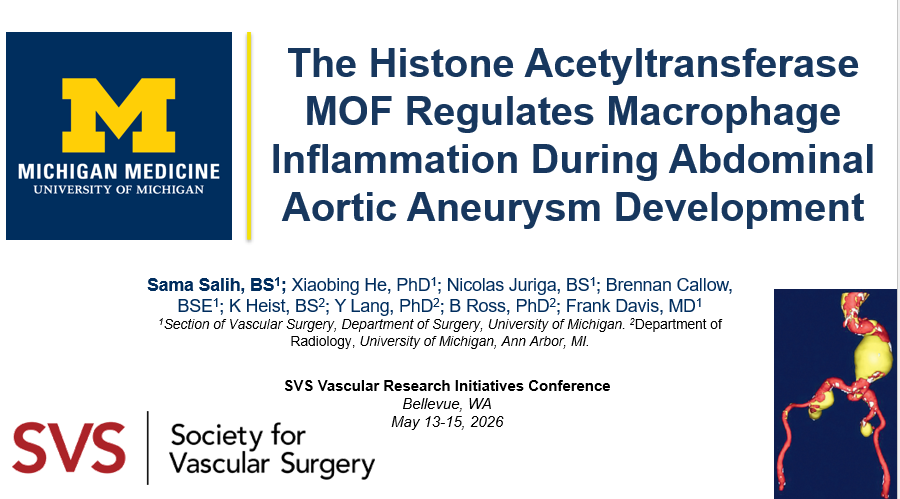 M
MICHIGAN MEDICINE
UNIVERSITY OF MICHIGAN

The Histone Acetyltransferase MOF Regulates Macrophage Inflammation During Abdominal Aortic Aneurysm Development

Sama Salih, BS$^1$; Xiaobing He, PhD$^1$; Nicolas Juriga, BS$^1$; Brennan Callow, BSE$^1$; K Heist, BS$^2$; Y Lang, PhD$^2$; B Ross, PhD$^2$; Frank Davis, MD$^1$
$^1$Section of Vascular Surgery, Department of Surgery, University of Michigan. $^2$Department of Radiology, University of Michigan, Ann Arbor, MI.

SVS Vascular Research Initiatives Conference
Bellevue, WA
May 13-15, 2026

SVS
Society for Vascular Surgery